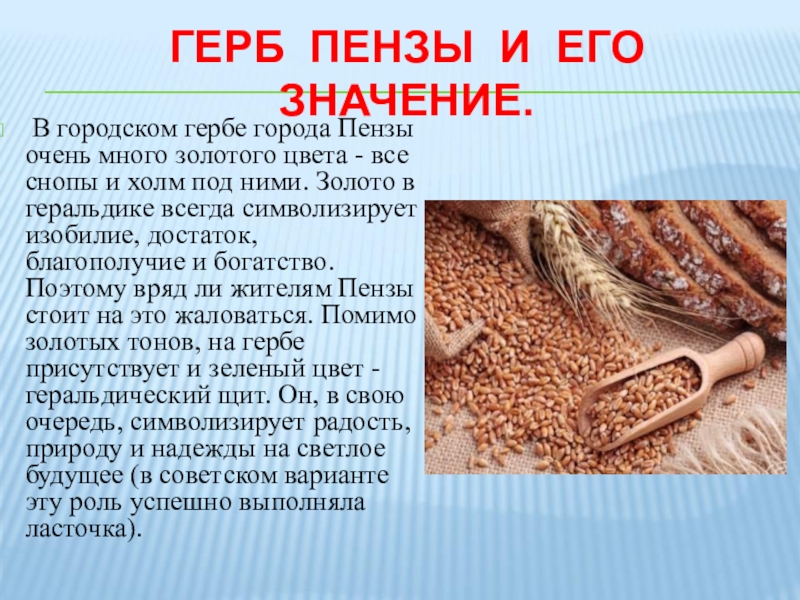 ГЕРБ ПЕНЗЫ И ЕГО ЗНАЧЕНИЕ.

В городском гербе города Пензы очень много золотого цвета - все снопы и холм под ними. Золото в геральдике всегда символизирует изобилие, достаток, благополучие и богатство. Поэтому вряд ли жителям Пензы стоит на это жаловаться. Помимо золотых тонов, на гербе присутствует и зеленый цвет - геральдический щит. Он, в свою очередь, символизирует радость, природу и надежды на светлое будущее (в советском варианте эту роль успешно выполняла ласточка).